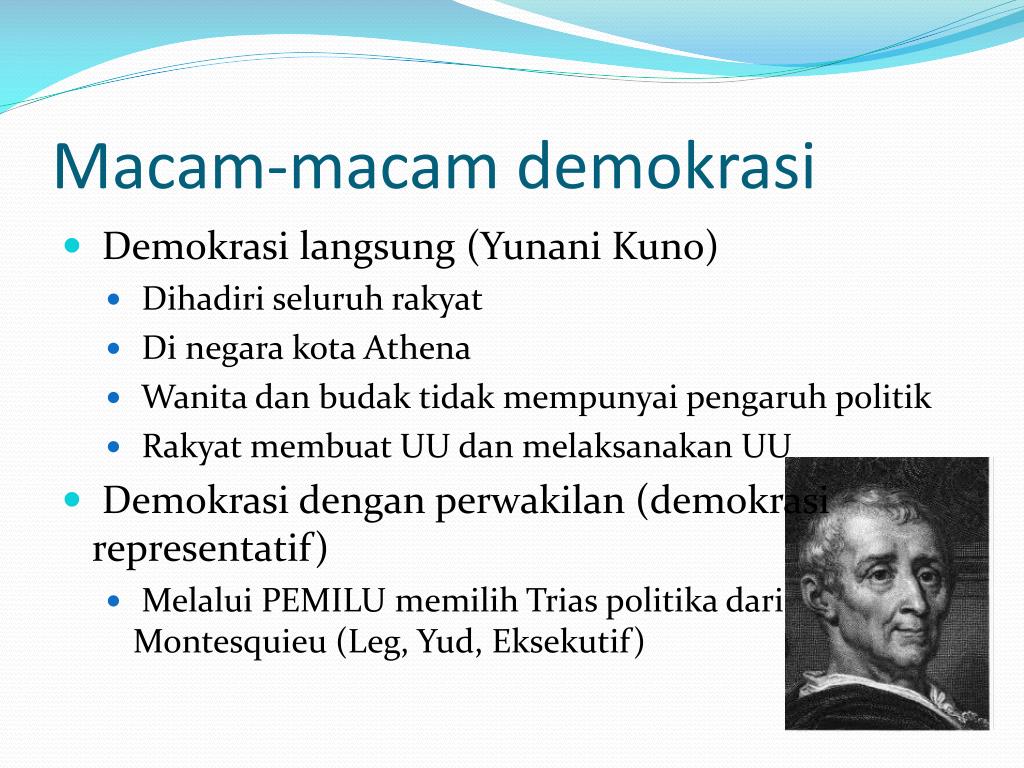 Macam-macam demokrasi

- Demokrasi langsung (Yunani Kuno)
  - Dihadiri seluruh rakyat
  - Di negara kota Athena
  - Wanita dan budak tidak mempunyai pengaruh politik
  - Rakyat membuat UU dan melaksanakan UU
- Demokrasi dengan perwakilan (demokrasi representatif)
  - Melalui PEMILU memilih Trias politika dari Montesquieu (Leg, Yud, Eksekutif)